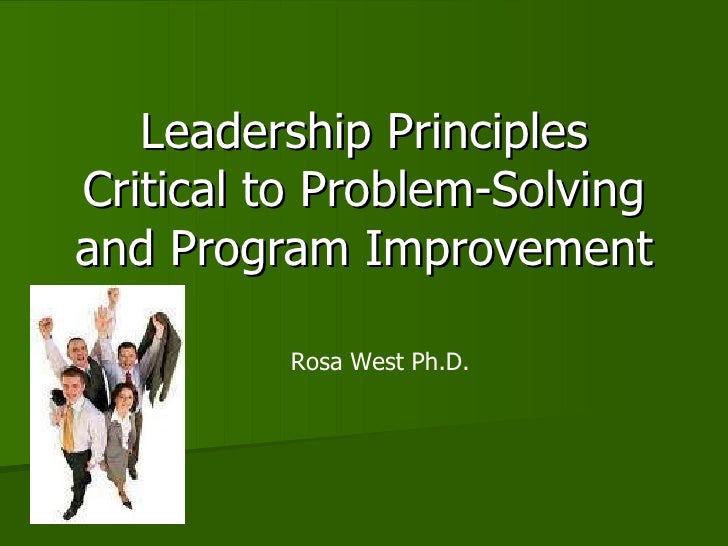 Leadership Principles Critical to Problem-Solving and Program Improvement

Rosa West Ph.D.